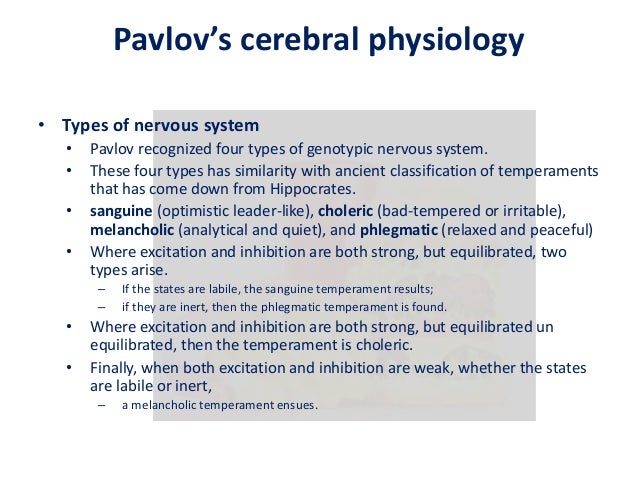 Pavlov's cerebral physiology

• Types of nervous system
  • Pavlov recognized four types of genotypic nervous system.
  • These four types has similarity with ancient classification of temperaments that has come down from Hippocrates.
  • sanguine (optimistic leader-like), choleric (bad-tempered or irritable), melancholic (analytical and quiet), and phlegmatic (relaxed and peaceful)
  • Where excitation and inhibition are both strong, but equilibrated, two types arise.
    – If the states are labile, the sanguine temperament results;
    – if they are inert, then the phlegmatic temperament is found.
  • Where excitation and inhibition are both strong, but equilibrated un equilibrated, then the temperament is choleric.
  • Finally, when both excitation and inhibition are weak, whether the states are labile or inert,
    – a melancholic temperament ensues.